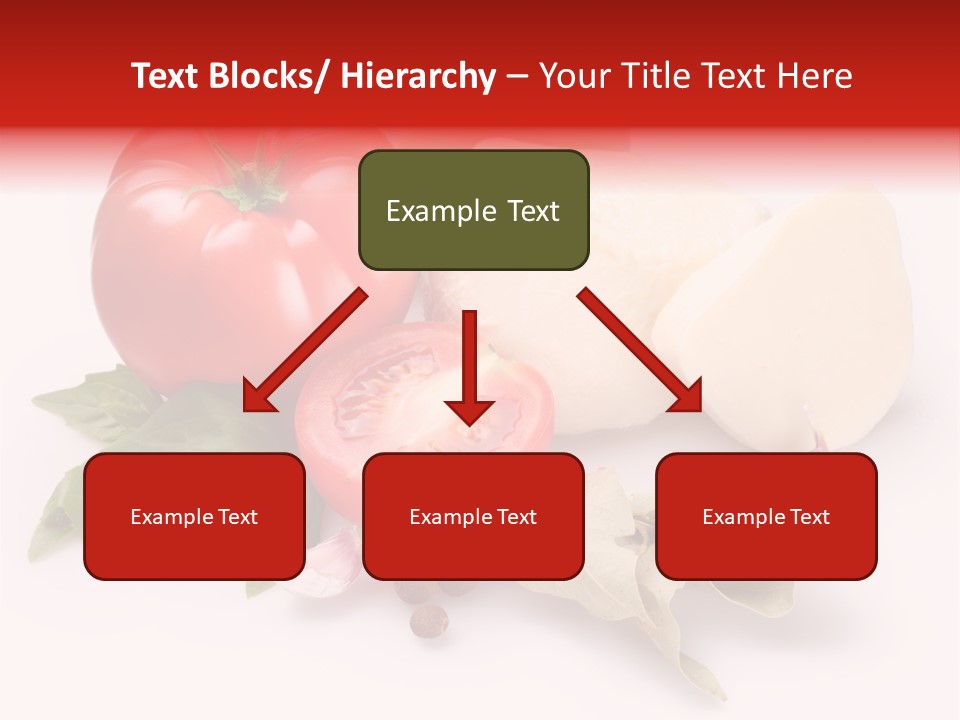 Text Blocks/ Hierarchy – Your Title Text Here

Example Text

Example Text

Example Text

Example Text